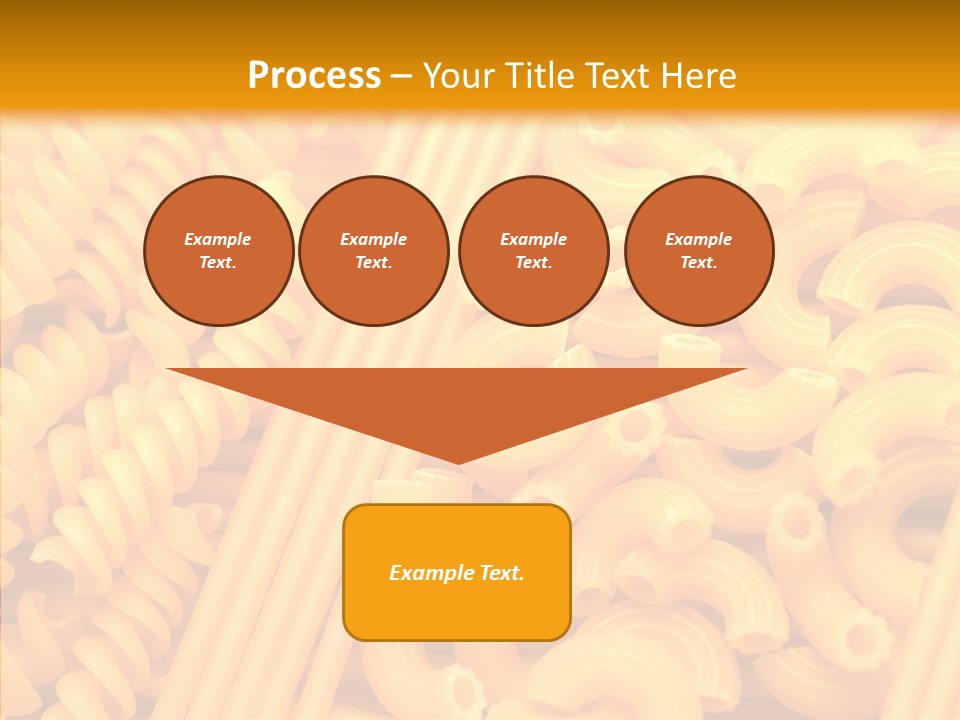 Process – Your Title Text Here

Example Text.

Example Text.

Example Text.

Example Text.

Example Text.